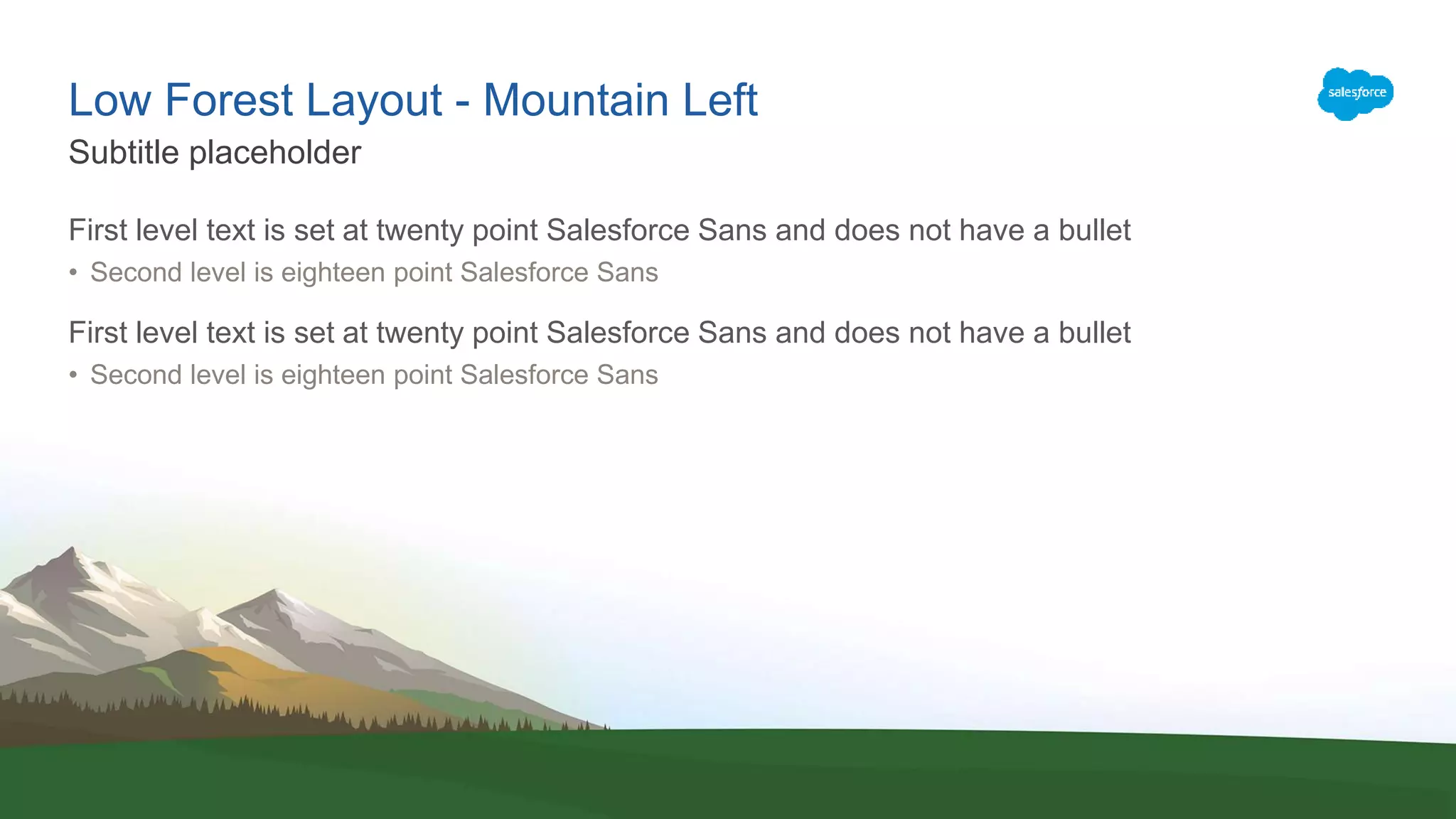 Low Forest Layout - Mountain Left

salesforce

Subtitle placeholder

First level text is set at twenty point Salesforce Sans and does not have a bullet

• Second level is eighteen point Salesforce Sans

First level text is set at twenty point Salesforce Sans and does not have a bullet

• Second level is eighteen point Salesforce Sans